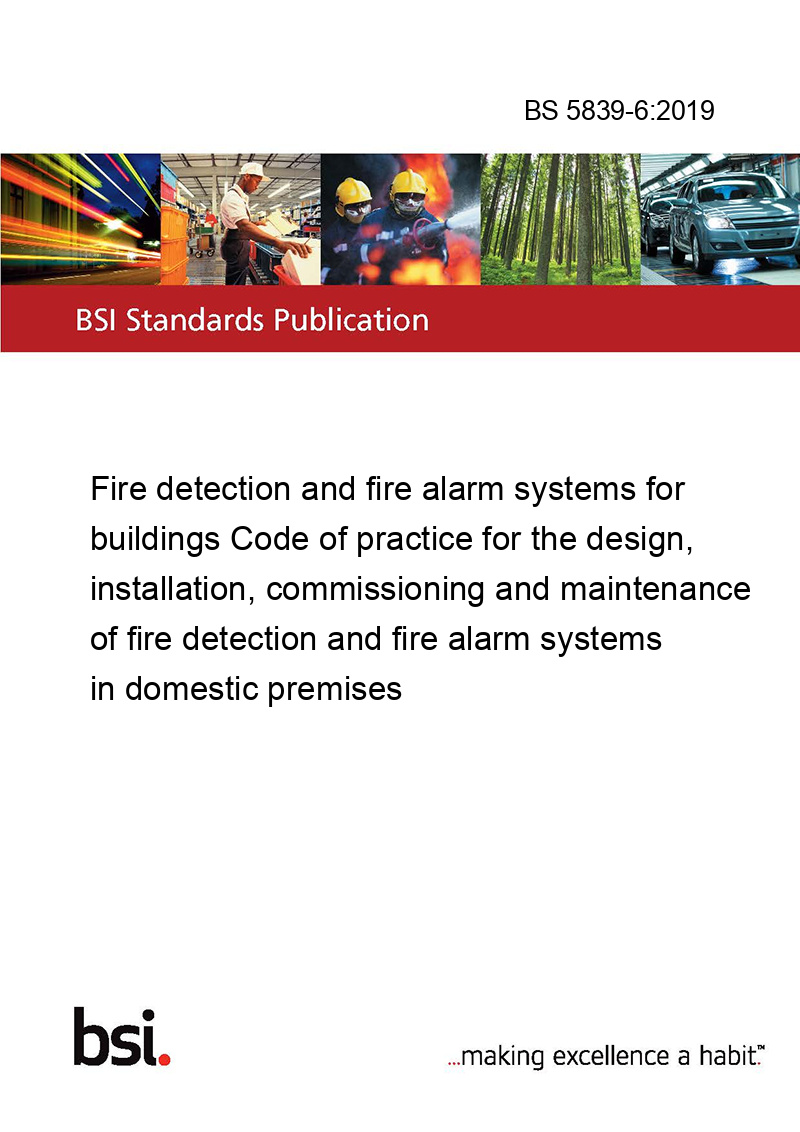 BS 5839-6:2019

BSI Standards Publication

Fire detection and fire alarm systems for buildings Code of practice for the design, installation, commissioning and maintenance of fire detection and fire alarm systems in domestic premises

bsi.

...making excellence a habit.™